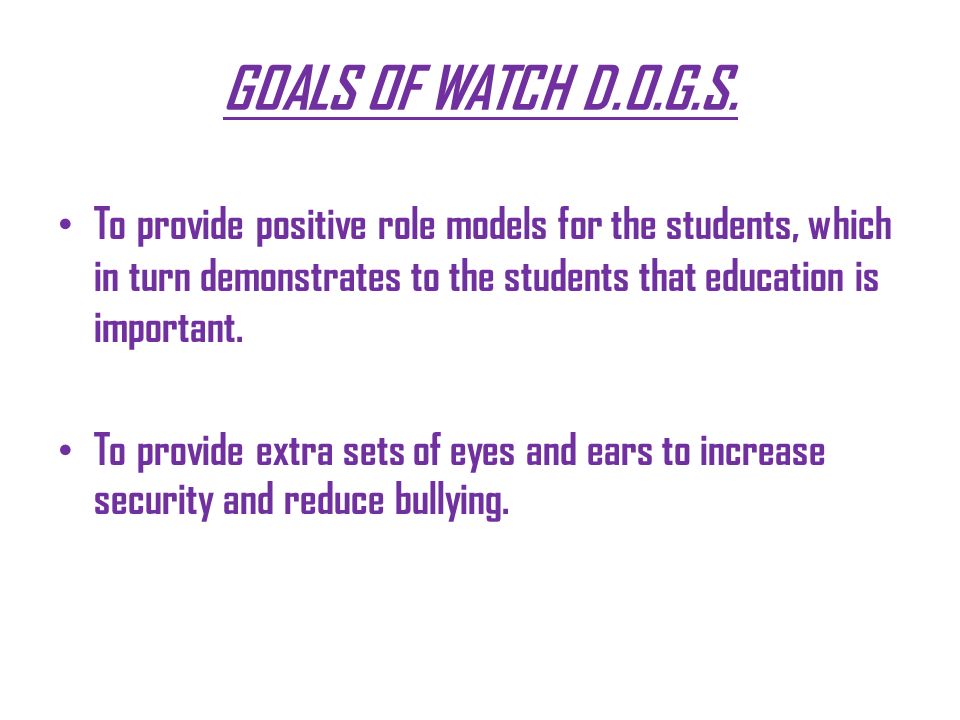 GOALS OF WATCH D.O.G.S.

• To provide positive role models for the students, which in turn demonstrates to the students that education is important.

• To provide extra sets of eyes and ears to increase security and reduce bullying.